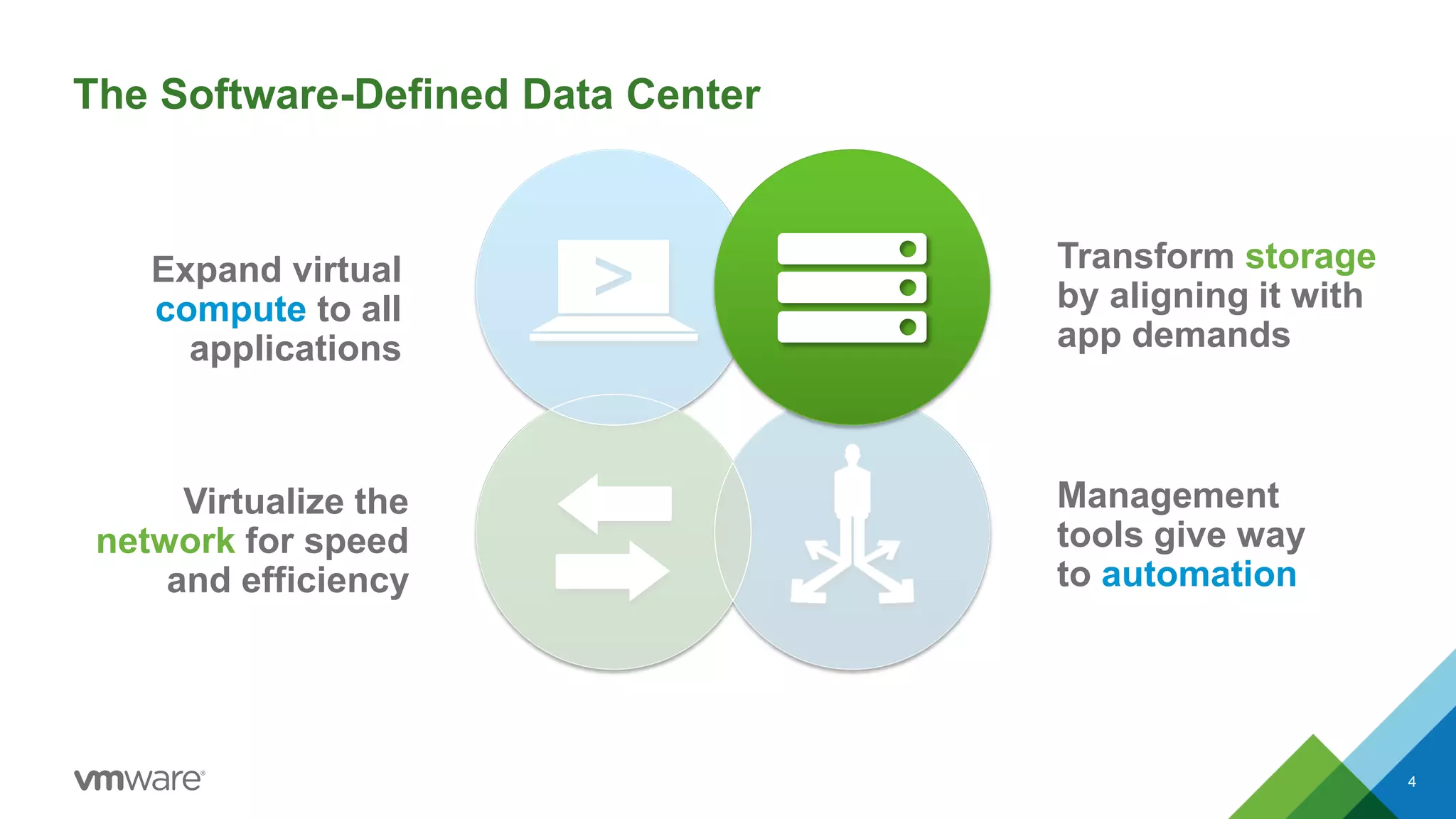 The Software-Defined Data Center

Expand virtual compute to all applications

Transform storage by aligning it with app demands

Virtualize the network for speed and efficiency

Management tools give way to automation

vmware®

4